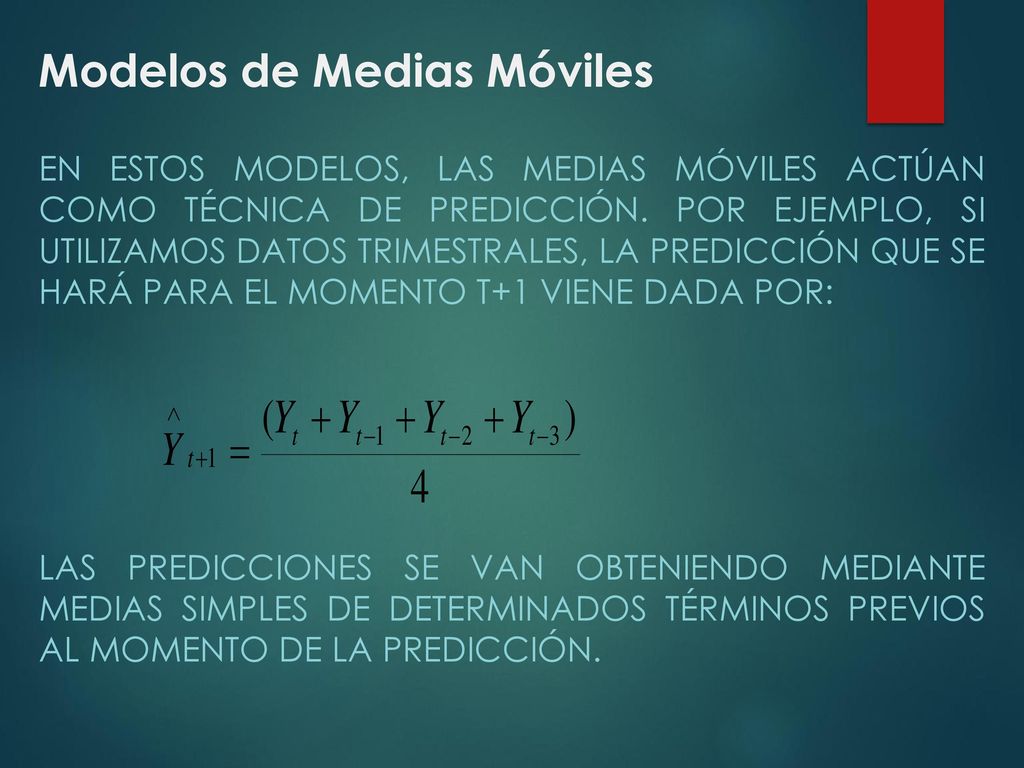 Modelos de Medias Móviles

EN ESTOS MODELOS, LAS MEDIAS MÓVILES ACTÚAN COMO TÉCNICA DE PREDICCIÓN. POR EJEMPLO, SI UTILIZAMOS DATOS TRIMESTRALES, LA PREDICCIÓN QUE SE HARÁ PARA EL MOMENTO T+1 VIENE DADA POR:

$\hat{Y}_{t+1} = \frac{(Y_t + Y_{t-1} + Y_{t-2} + Y_{t-3})}{4}$

LAS PREDICCIONES SE VAN OBTENIENDO MEDIANTE MEDIAS SIMPLES DE DETERMINADOS TÉRMINOS PREVIOS AL MOMENTO DE LA PREDICCIÓN.